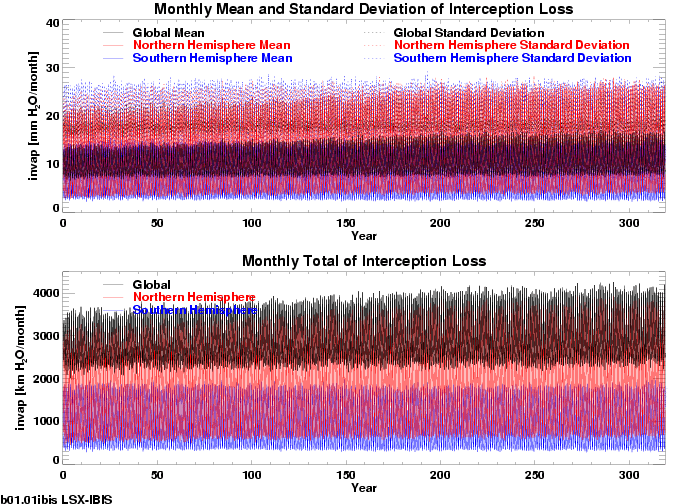 Monthly Mean and Standard Deviation of Interception Loss

Global Mean
Northern Hemisphere Mean
Southern Hemisphere Mean
Global Standard Deviation
Northern Hemisphere Standard Deviation
Southern Hemisphere Standard Deviation

invap [mm $H_2O$/month]

40
30
20
10
0

0 50 100 150 200 250 300
Year

Monthly Total of Interception Loss

Global
Northern Hemisphere
Southern Hemisphere

invap [km $H_2O$/month]

4000
3000
2000
1000
0

0 50 100 150 200 250 300
Year

b01.01ibis LSX-IBIS